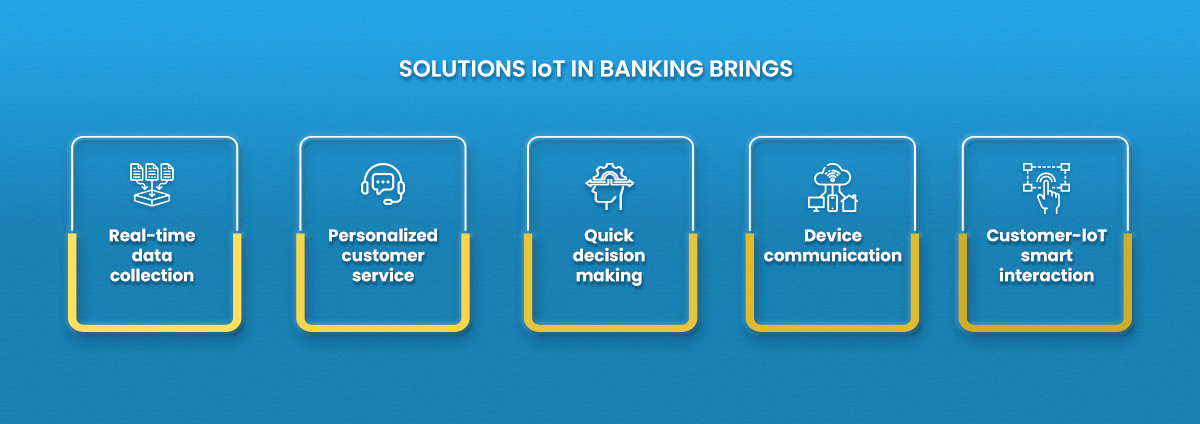 SOLUTIONS IoT IN BANKING BRINGS

Real-time data collection

Personalized customer service

Quick decision making

Device communication

Customer-IoT smart interaction